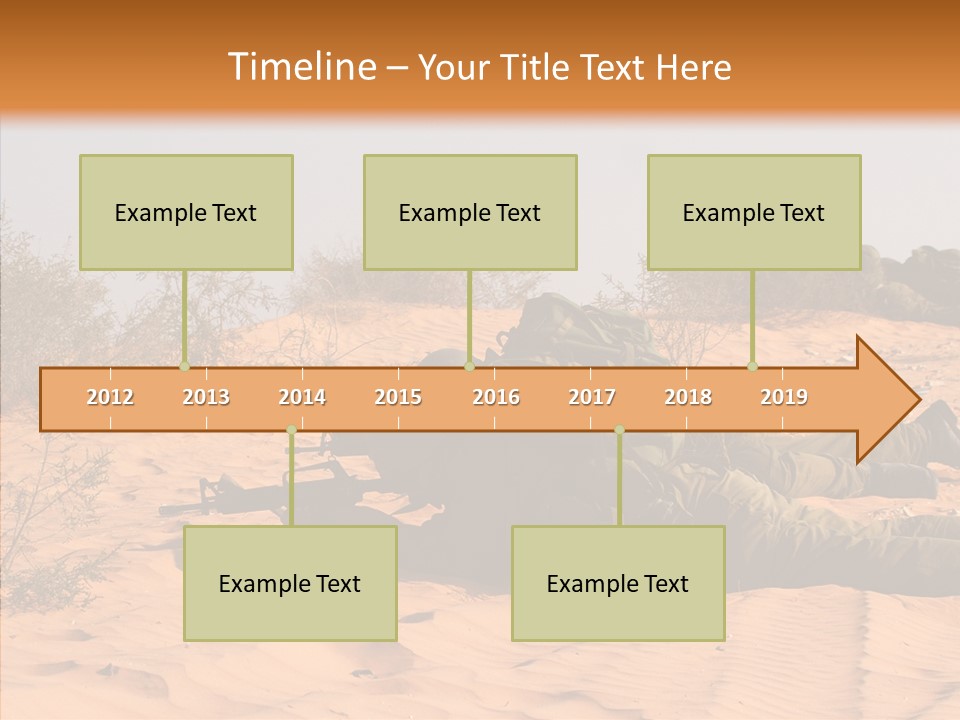 Timeline – Your Title Text Here

Example Text

Example Text

Example Text

2012 2013 2014 2015 2016 2017 2018 2019

Example Text

Example Text